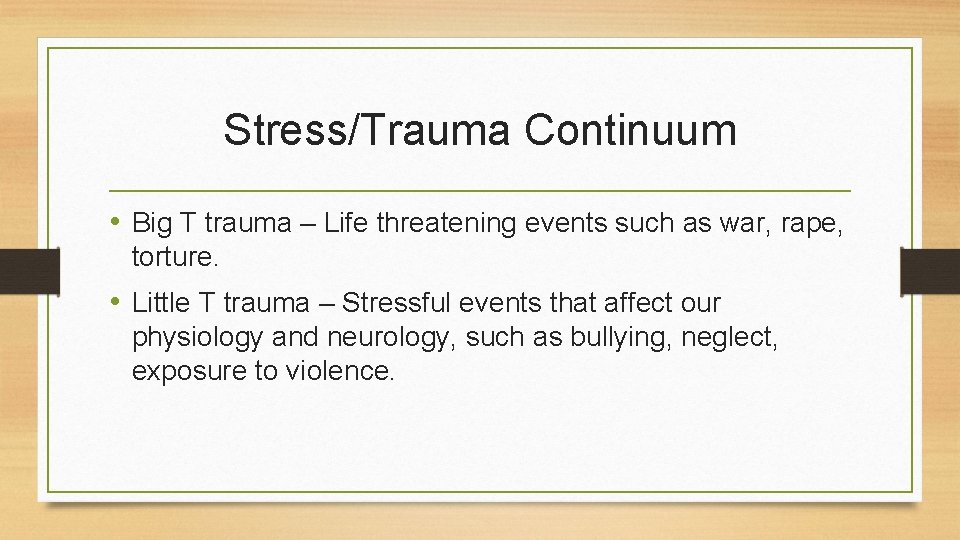 Stress/Trauma Continuum

• Big T trauma – Life threatening events such as war, rape, torture.

• Little T trauma – Stressful events that affect our physiology and neurology, such as bullying, neglect, exposure to violence.